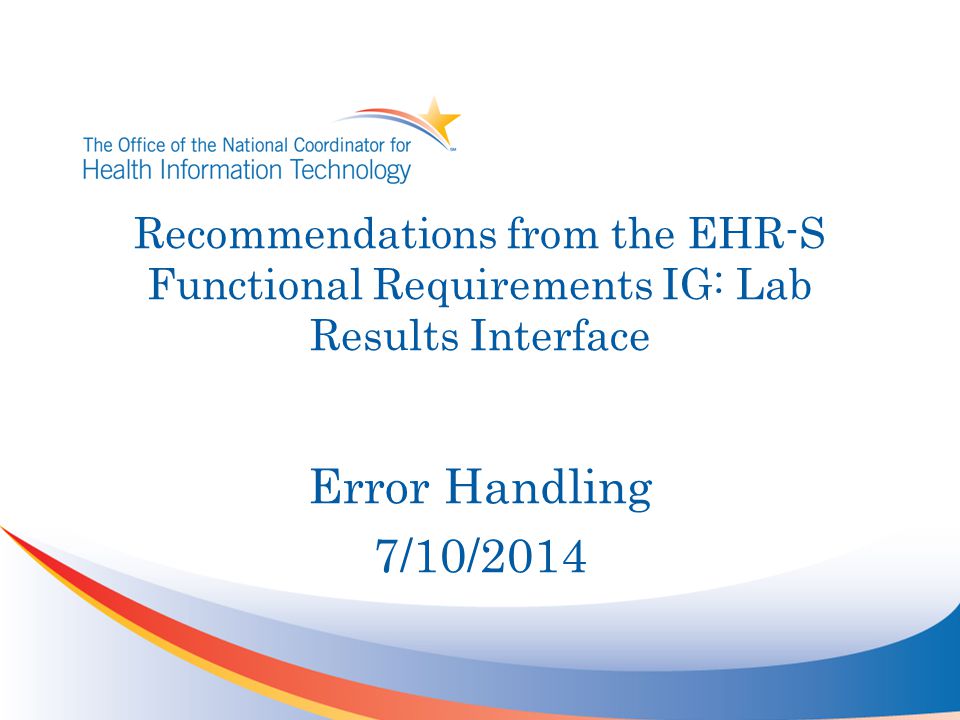 The Office of the National Coordinator for Health Information Technology

Recommendations from the EHR-S Functional Requirements IG: Lab Results Interface

Error Handling
7/10/2014